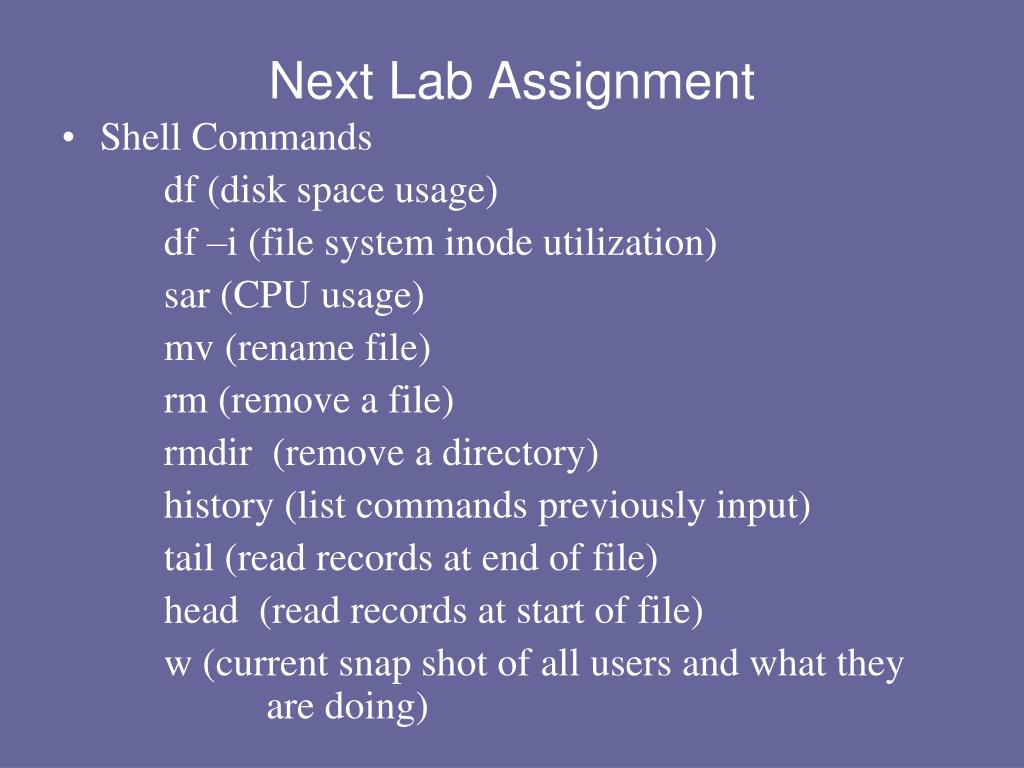 Next Lab Assignment

• Shell Commands

df (disk space usage)

df –i (file system inode utilization)

sar (CPU usage)

mv (rename file)

rm (remove a file)

rmdir (remove a directory)

history (list commands previously input)

tail (read records at end of file)

head (read records at start of file)

w (current snap shot of all users and what they are doing)